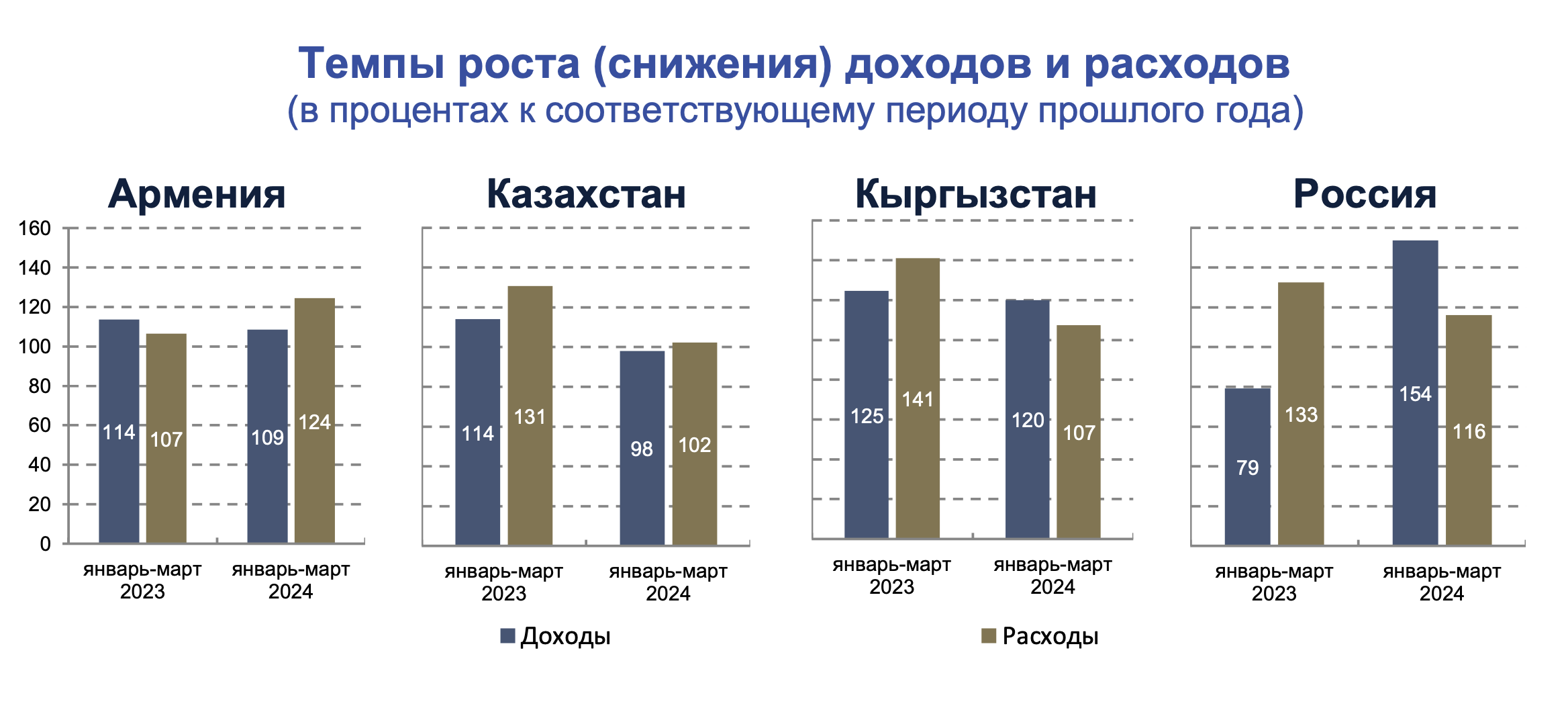 Темпы роста (снижения) доходов и расходов
(в процентах к соответствующему периоду прошлого года)

Армения

160
140
120
100
80
60
40
20
0

114 107 109 124

январь-март 2023
январь-март 2024

Казахстан

114 131 98 102

январь-март 2023
январь-март 2024

Кыргызстан

125 141 120 107

январь-март 2023
январь-март 2024

Россия

79 133 154 116

январь-март 2023
январь-март 2024

Доходы
Расходы